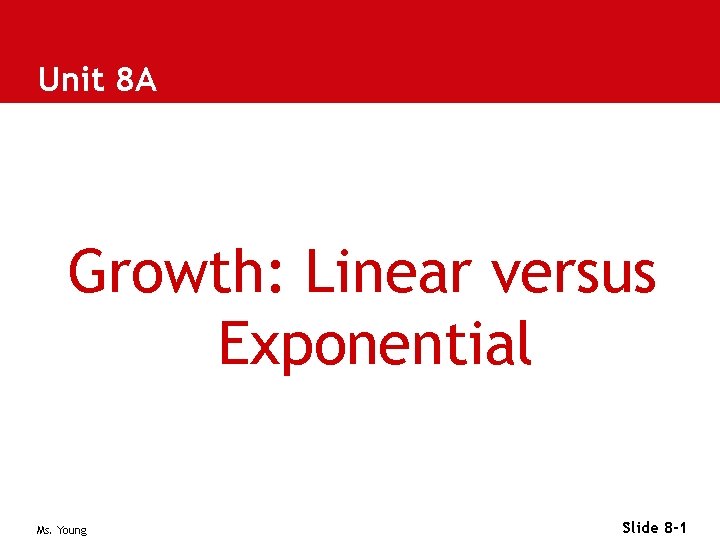 Unit 8A

Growth: Linear versus Exponential

Ms. Young

Slide 8-1